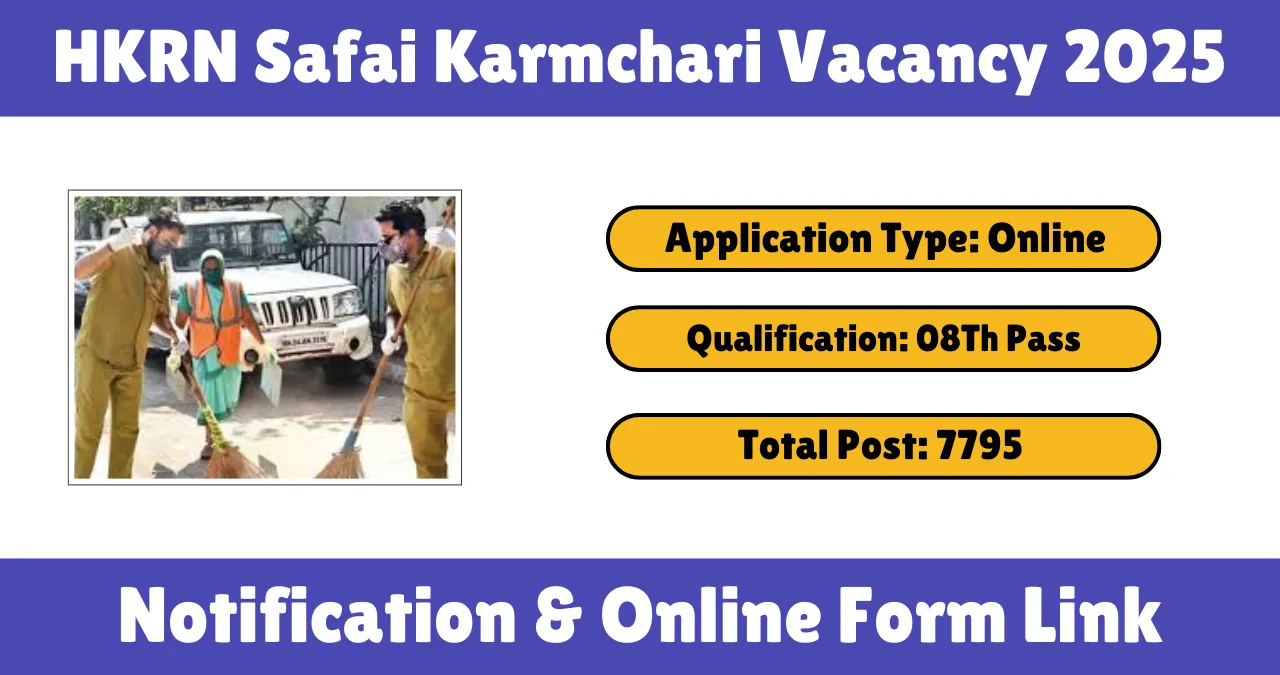 HKRN Safai Karmchari Vacancy 2025

Application Type: Online

Qualification: 08Th Pass

Total Post: 7795

Notification & Online Form Link